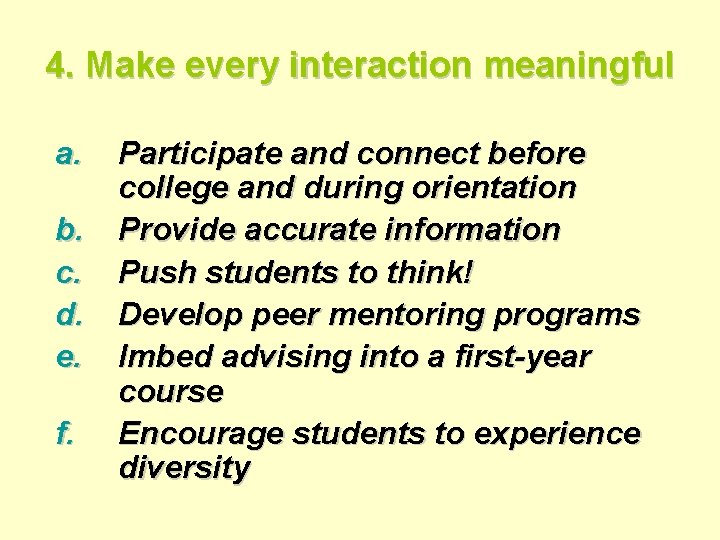 4. Make every interaction meaningful

a. Participate and connect before college and during orientation
b. Provide accurate information
c. Push students to think!
d. Develop peer mentoring programs
e. Imbed advising into a first-year course
f. Encourage students to experience diversity